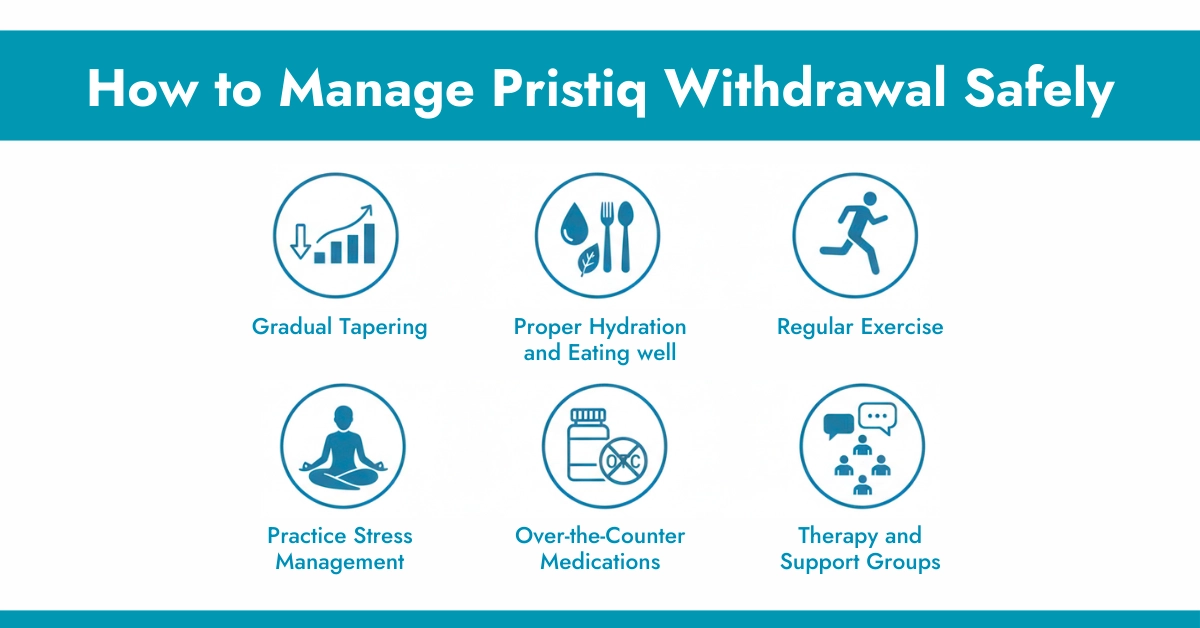 How to Manage Pristiq Withdrawal Safely

Gradual Tapering

Proper Hydration and Eating well

Regular Exercise

Practice Stress Management

OTC

Over-the-Counter Medications

Therapy and Support Groups